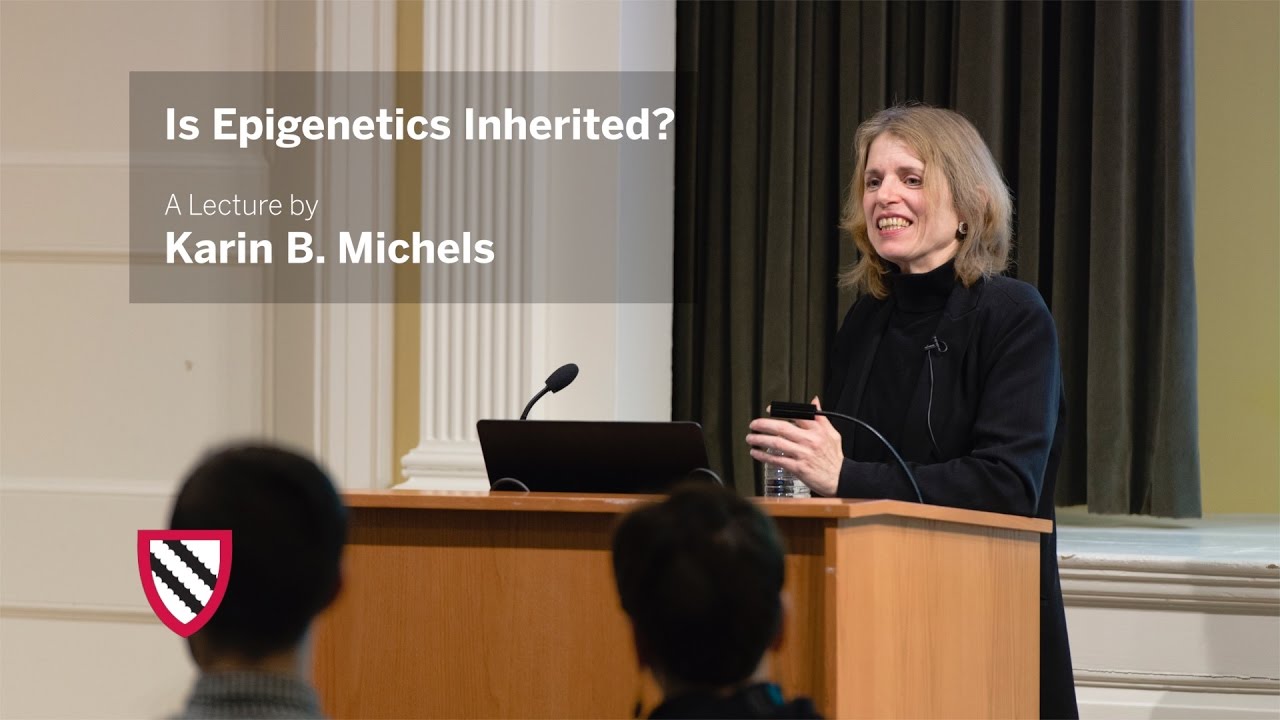 Is Epigenetics Inherited?

A Lecture by
Karin B. Michels